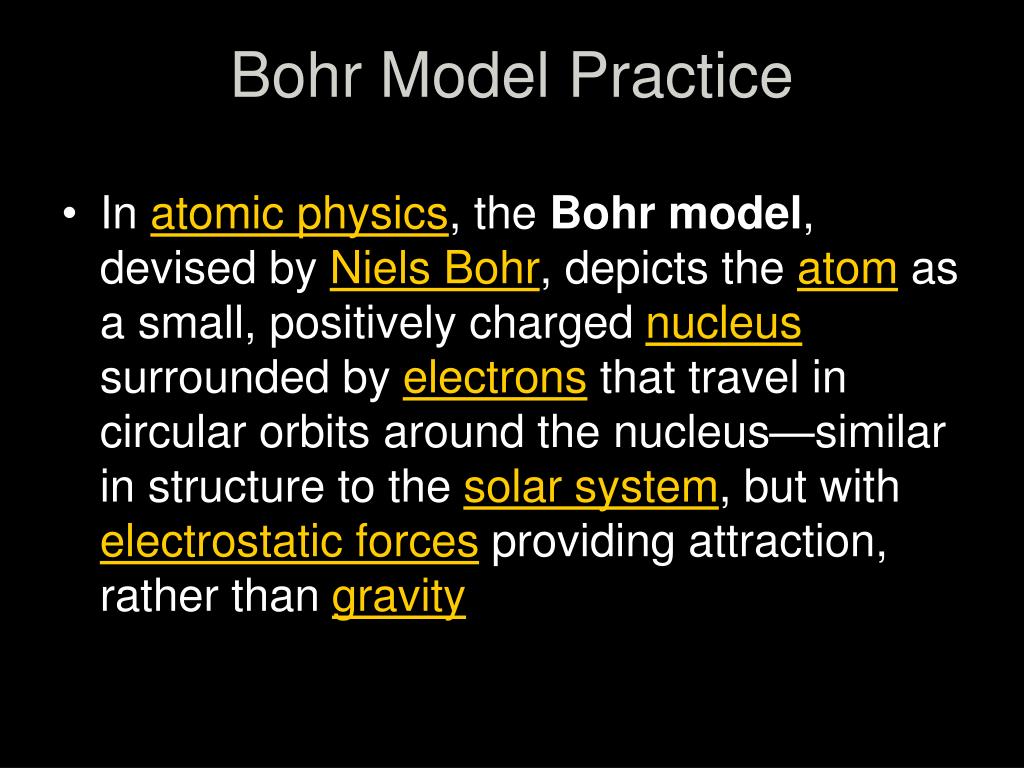 Bohr Model Practice

• In atomic physics, the Bohr model, devised by Niels Bohr, depicts the atom as a small, positively charged nucleus surrounded by electrons that travel in circular orbits around the nucleus—similar in structure to the solar system, but with electrostatic forces providing attraction, rather than gravity